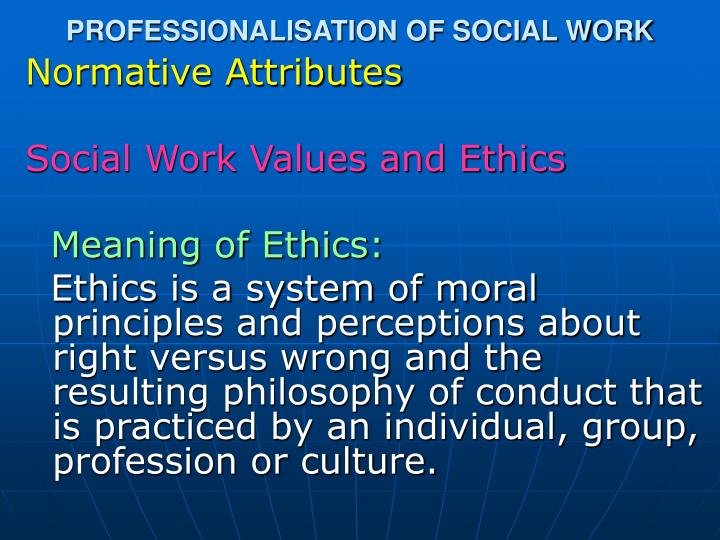 PROFESSIONALISATION OF SOCIAL WORK

Normative Attributes

Social Work Values and Ethics

Meaning of Ethics:

Ethics is a system of moral principles and perceptions about right versus wrong and the resulting philosophy of conduct that is practiced by an individual, group, profession or culture.